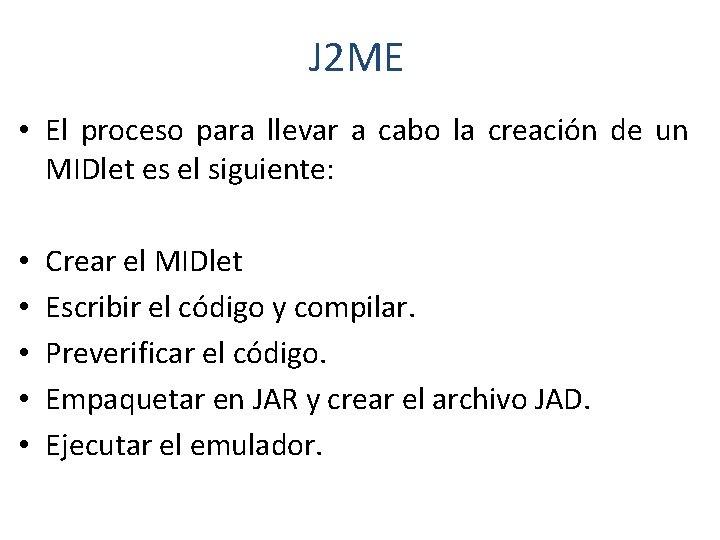 J2ME

• El proceso para llevar a cabo la creación de un MIDlet es el siguiente:

• Crear el MIDlet
• Escribir el código y compilar.
• Preverificar el código.
• Empaquetar en JAR y crear el archivo JAD.
• Ejecutar el emulador.